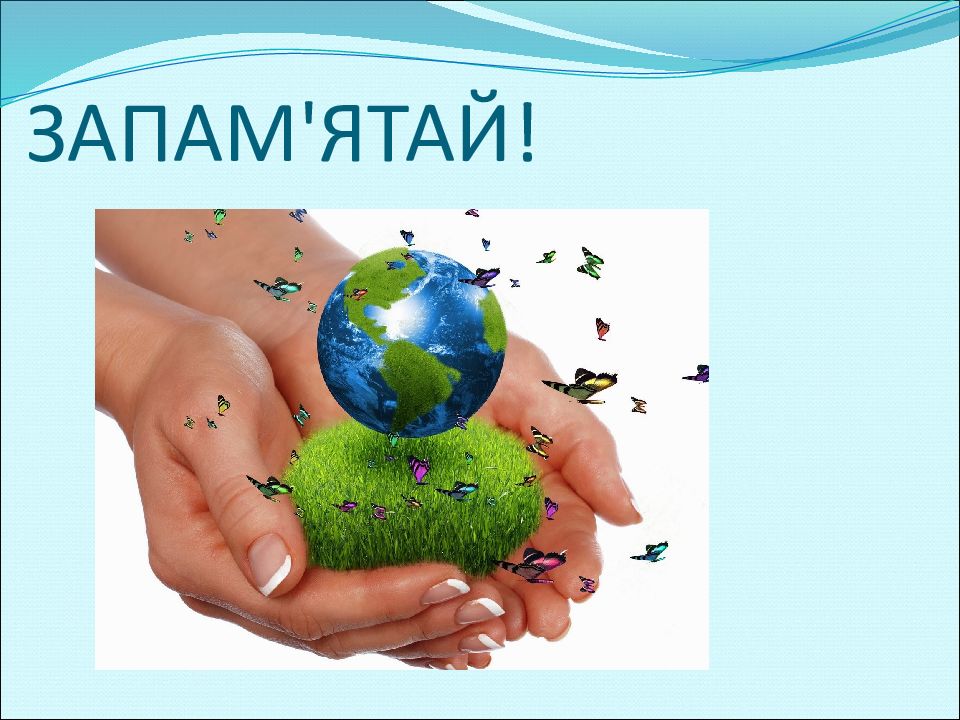 ЗАПАМ'ЯТАЙ!